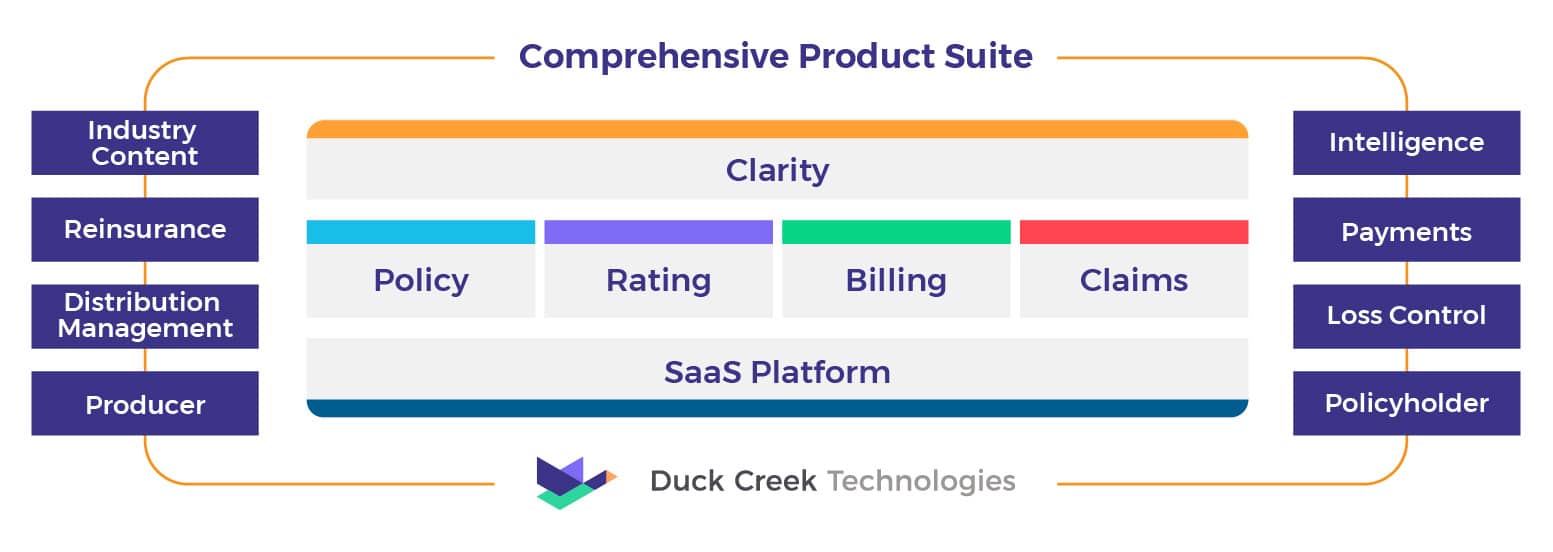 Comprehensive Product Suite

Industry Content

Reinsurance

Distribution Management

Producer

Clarity

Policy

Rating

Billing

Claims

SaaS Platform

Intelligence

Payments

Loss Control

Policyholder

Duck Creek Technologies